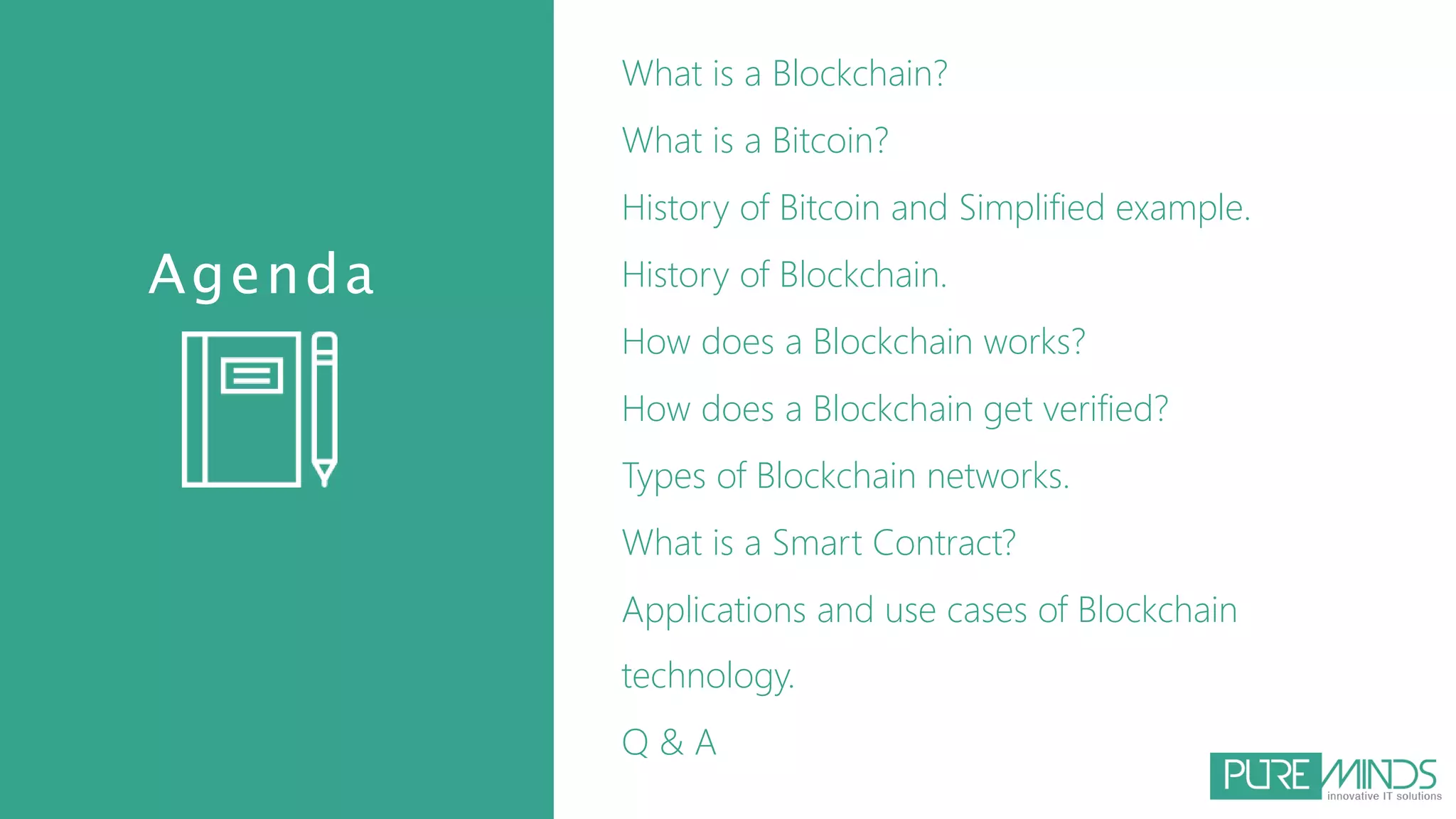 Agenda

What is a Blockchain?

What is a Bitcoin?

History of Bitcoin and Simplified example.

History of Blockchain.

How does a Blockchain works?

How does a Blockchain get verified?

Types of Blockchain networks.

What is a Smart Contract?

Applications and use cases of Blockchain technology.

Q & A

PURE MINDS
innovative IT solutions